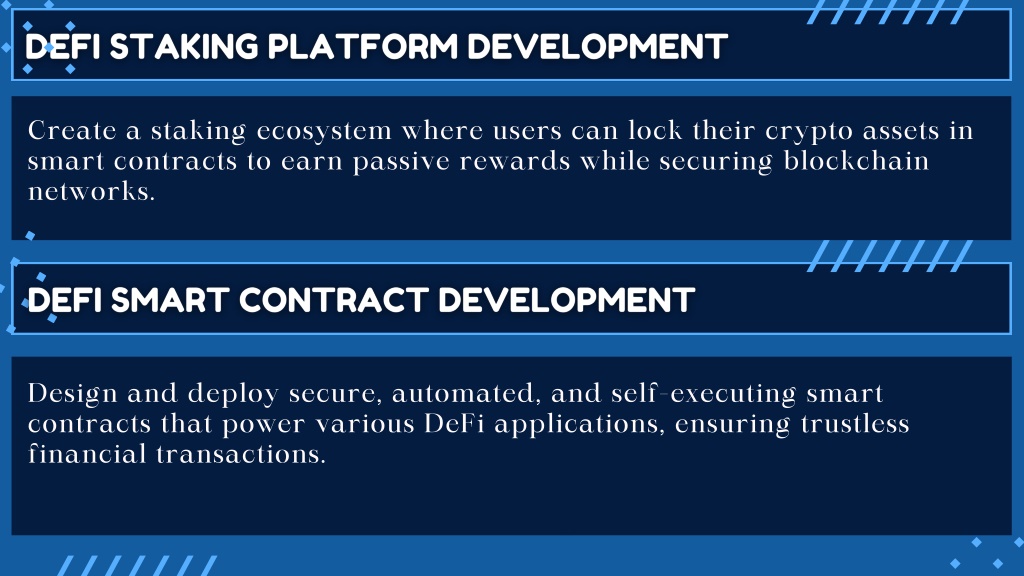 DEFI STAKING PLATFORM DEVELOPMENT

Create a staking ecosystem where users can lock their crypto assets in smart contracts to earn passive rewards while securing blockchain networks.

DEFI SMART CONTRACT DEVELOPMENT

Design and deploy secure, automated, and self-executing smart contracts that power various DeFi applications, ensuring trustless financial transactions.